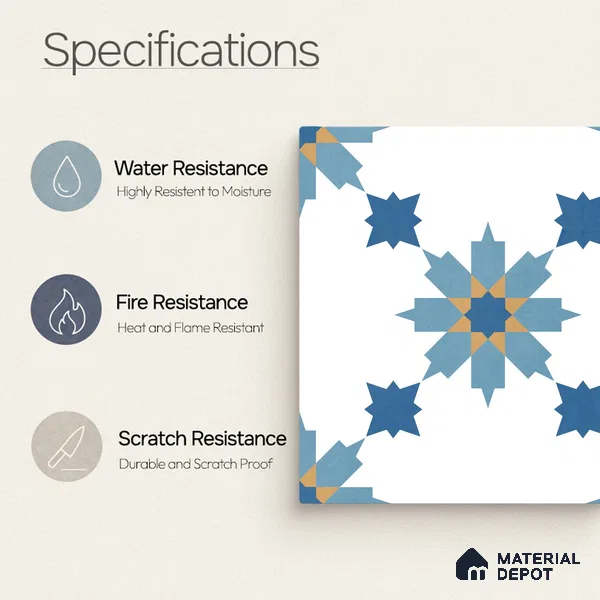 Specifications

Water Resistance
Highly Resistent to Moisture

Fire Resistance
Heat and Flame Resistant

Scratch Resistance
Durable and Scratch Proof

MATERIAL DEPOT